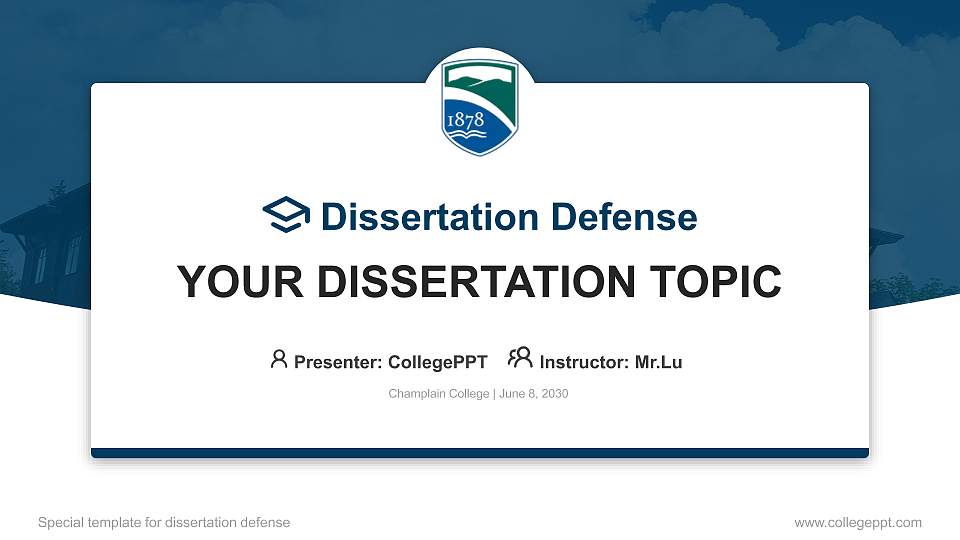 1878

Dissertation Defense

YOUR DISSERTATION TOPIC

Presenter: CollegePPT Instructor: Mr.Lu

Champlain College | June 8, 2030

Special template for dissertation defense

www.collegeppt.com